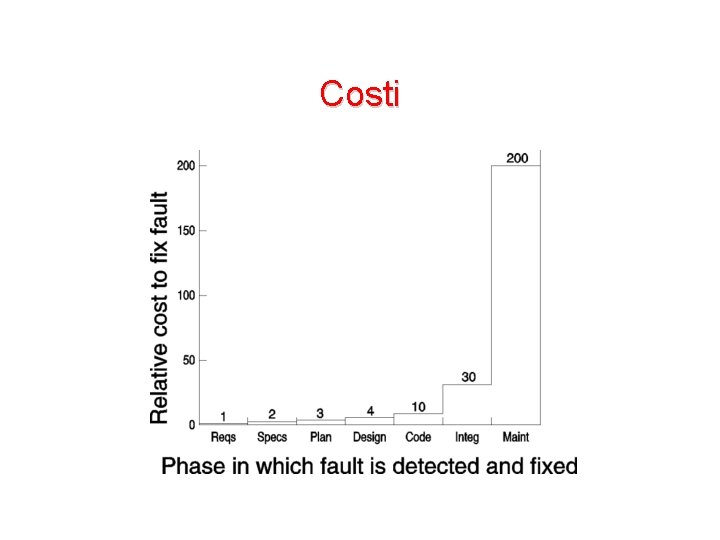 Costi

Relative cost to fix fault

200
150
100
50
0

1
2
3
4
10
30
200

Reqs
Specs
Plan
Design
Code
Integ
Maint

Phase in which fault is detected and fixed